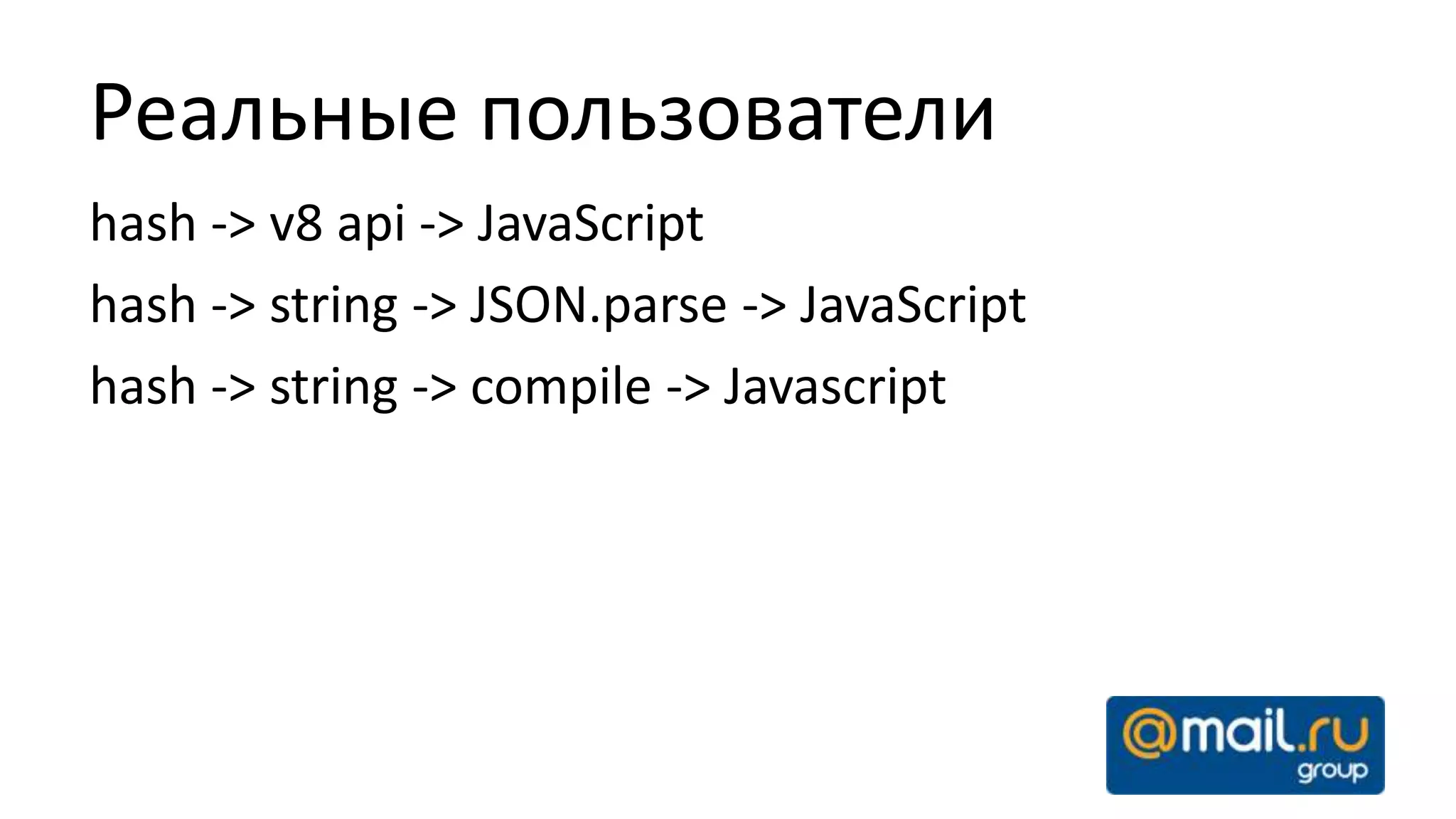 Реальные пользователи

hash -> v8 api -> JavaScript

hash -> string -> JSON.parse -> JavaScript

hash -> string -> compile -> Javascript

@mail.ru group